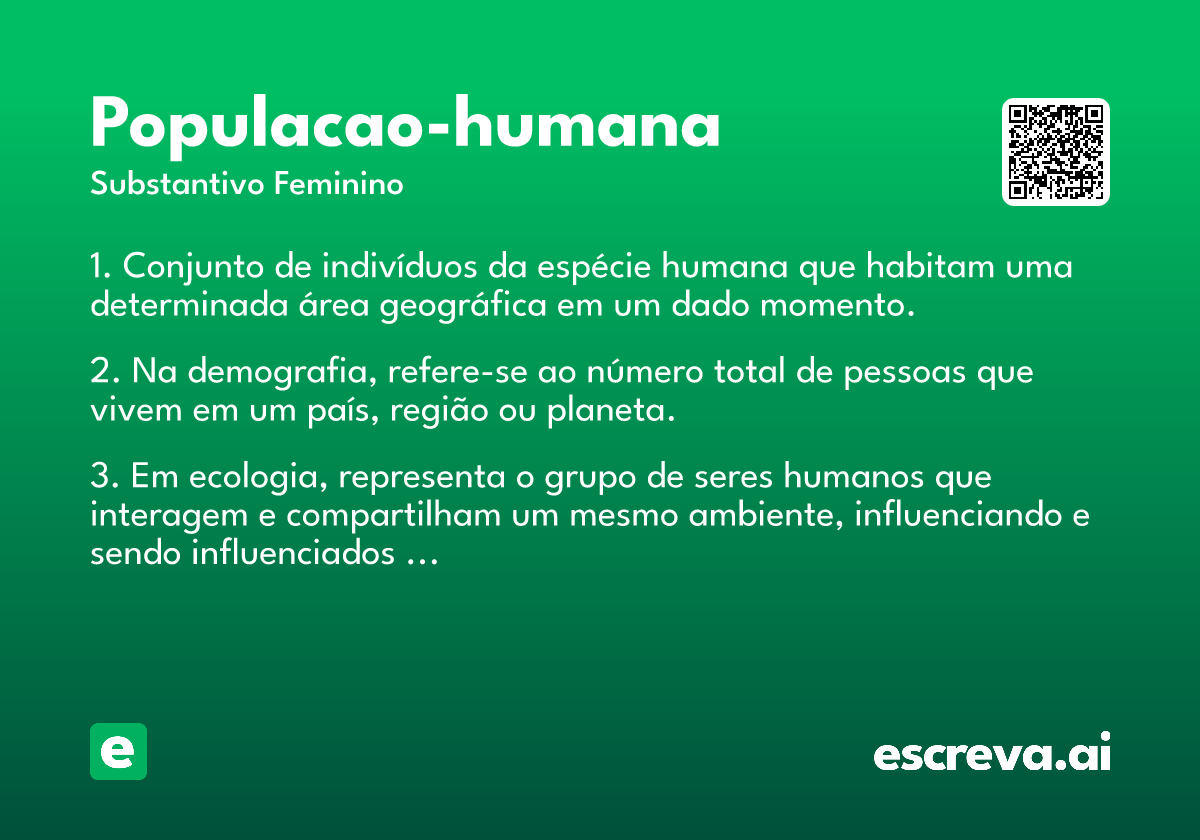 Populacao-humana

Substantivo Feminino

1. Conjunto de indivíduos da espécie humana que habitam uma determinada área geográfica em um dado momento.

2. Na demografia, refere-se ao número total de pessoas que vivem em um país, região ou planeta.

3. Em ecologia, representa o grupo de seres humanos que interagem e compartilham um mesmo ambiente, influenciando e sendo influenciados ...

e

escreva.ai